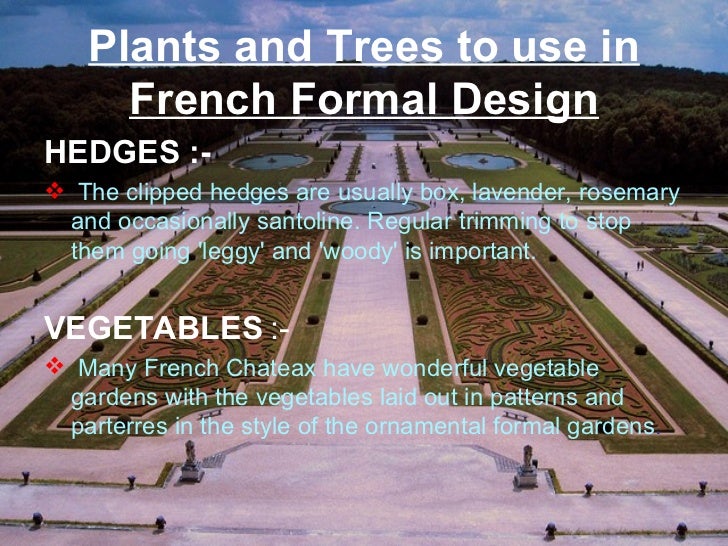 Plants and Trees to use in French Formal Design

HEDGES :-

❖ The clipped hedges are usually box, lavender, rosemary and occasionally santoline. Regular trimming to stop them going 'leggy' and 'woody' is important.

VEGETABLES :-

❖ Many French Chateax have wonderful vegetable gardens with the vegetables laid out in patterns and parterres in the style of the ornamental formal gardens.